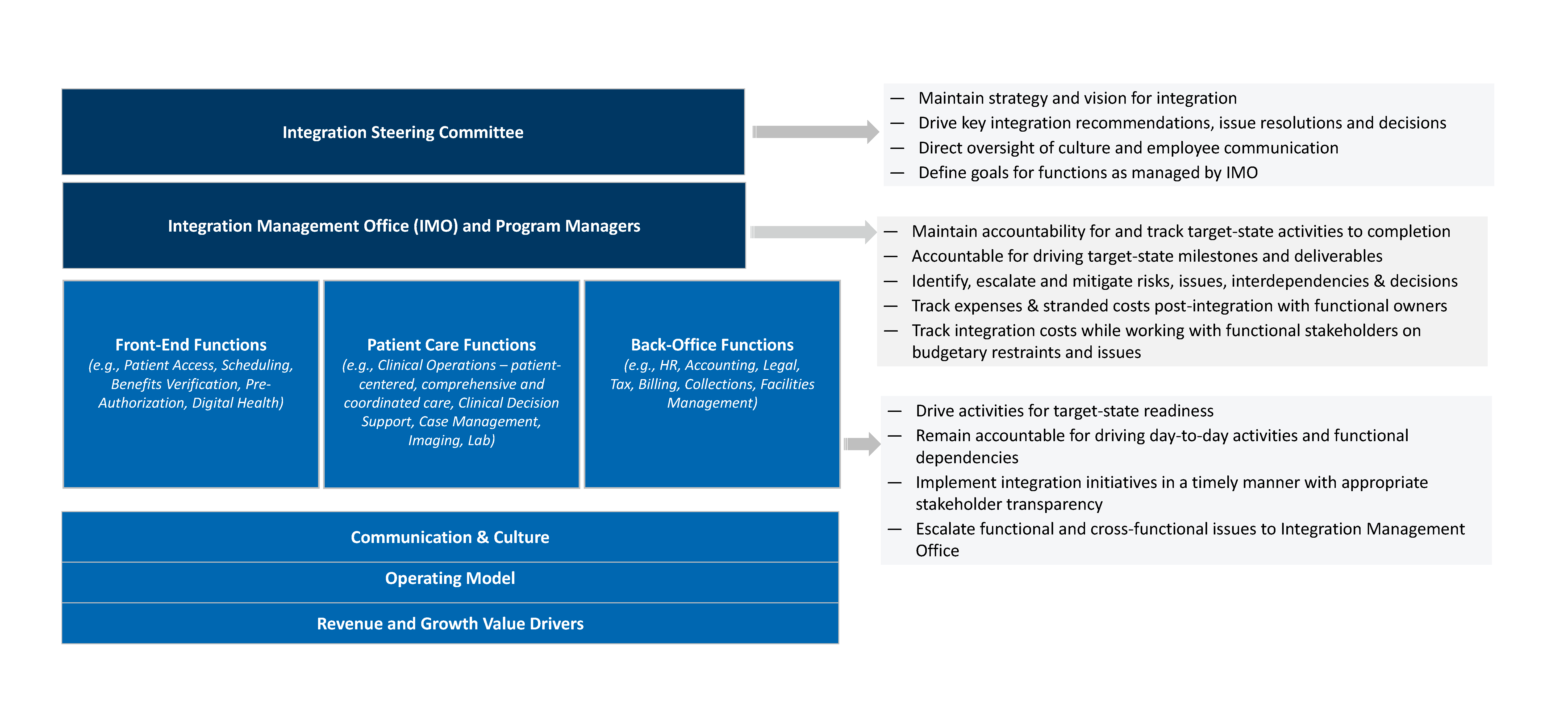 Integration Steering Committee

— Maintain strategy and vision for integration
— Drive key integration recommendations, issue resolutions and decisions
— Direct oversight of culture and employee communication
— Define goals for functions as managed by IMO

Integration Management Office (IMO) and Program Managers

— Maintain accountability for and track target-state activities to completion
— Accountable for driving target-state milestones and deliverables
— Identify, escalate and mitigate risks, issues, interdependencies & decisions
— Track expenses & stranded costs post-integration with functional owners
— Track integration costs while working with functional stakeholders on budgetary restraints and issues

Front-End Functions
(e.g., Patient Access, Scheduling, Benefits Verification, Pre-Authorization, Digital Health)

Patient Care Functions
(e.g., Clinical Operations – patient-centered, comprehensive and coordinated care, Clinical Decision Support, Case Management, Imaging, Lab)

Back-Office Functions
(e.g., HR, Accounting, Legal, Tax, Billing, Collections, Facilities Management)

— Drive activities for target-state readiness
— Remain accountable for driving day-to-day activities and functional dependencies
— Implement integration initiatives in a timely manner with appropriate stakeholder transparency
— Escalate functional and cross-functional issues to Integration Management Office

Communication & Culture

Operating Model

Revenue and Growth Value Drivers